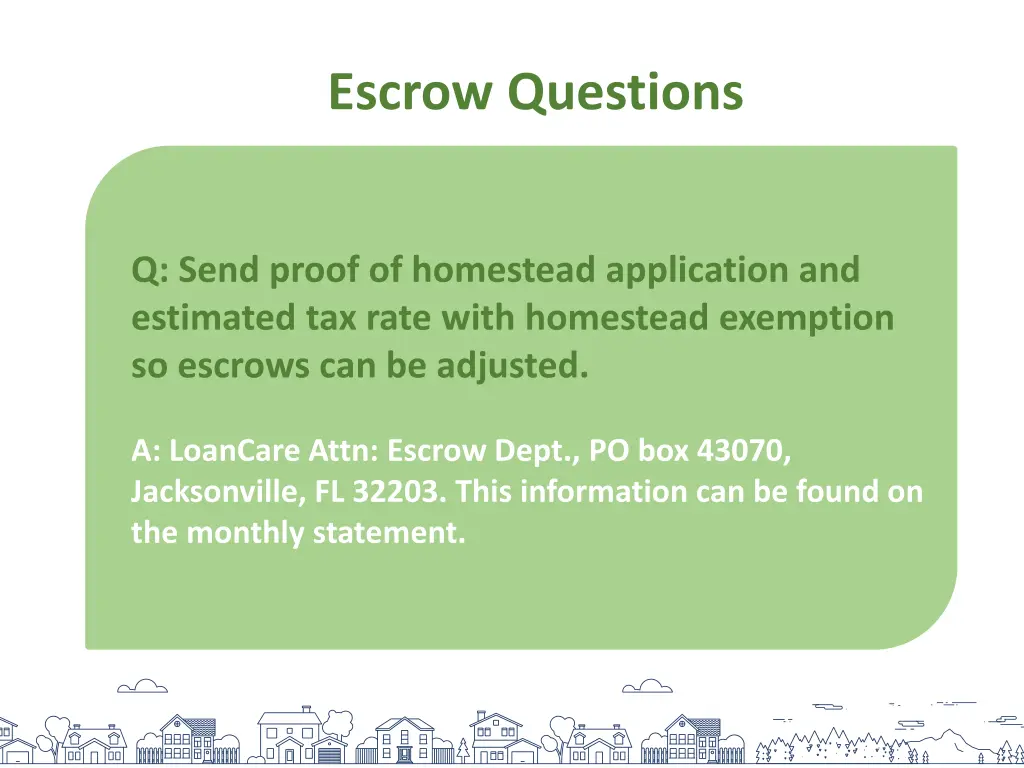 Escrow Questions

Q: Send proof of homestead application and estimated tax rate with homestead exemption so escrows can be adjusted.

A: LoanCare Attn: Escrow Dept., PO box 43070, Jacksonville, FL 32203. This information can be found on the monthly statement.